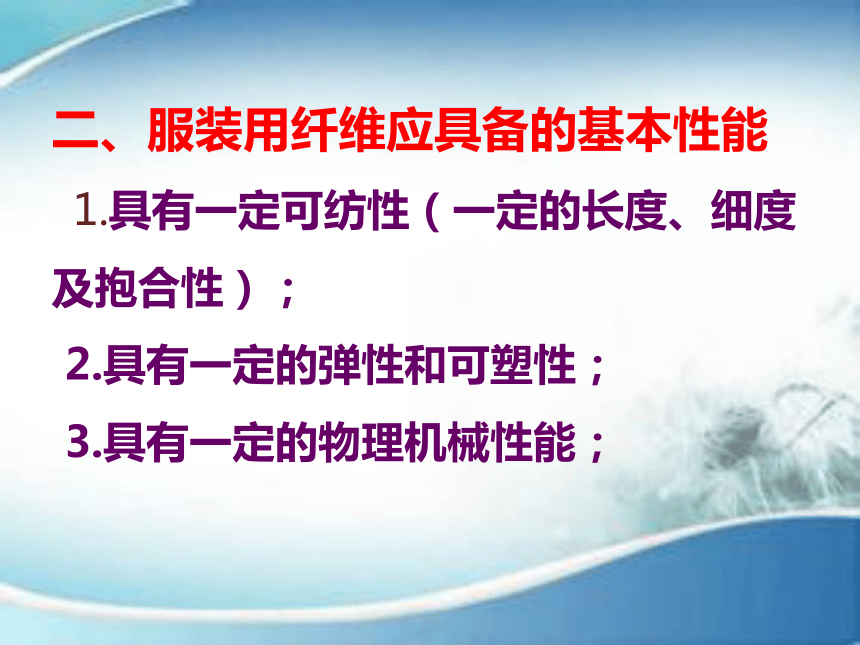 二、服装用纤维应具备的基本性能

1.具有一定可纺性（一定的长度、细度及抱合性）；

2.具有一定的弹性和可塑性；

3.具有一定的物理机械性能；